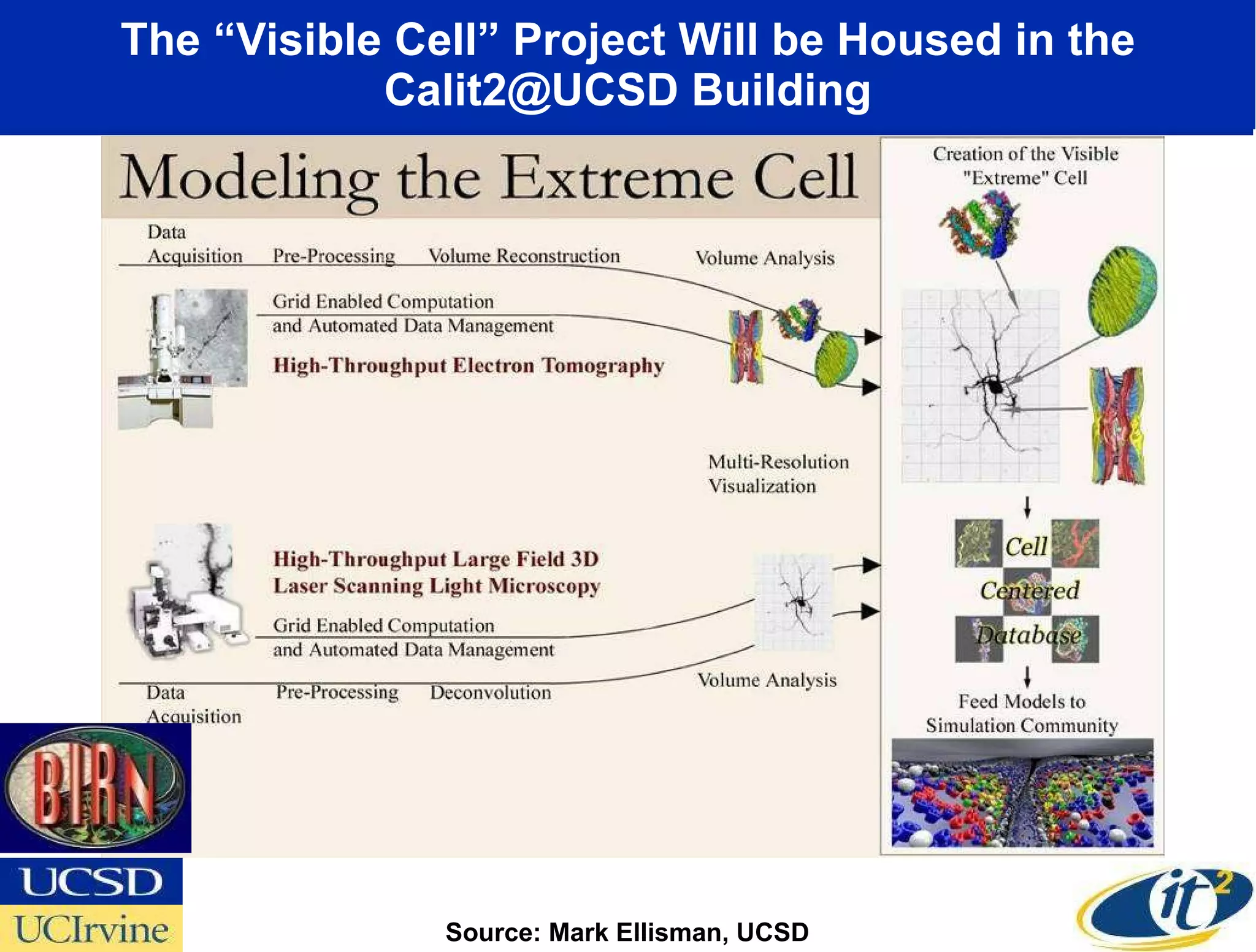 The “Visible Cell” Project Will be Housed in the Calit2@UCSD Building

Modeling the Extreme Cell

Data Acquisition

Pre-Processing

Volume Reconstruction

Volume Analysis

Grid Enabled Computation and Automated Data Management

High-Throughput Electron Tomography

Multi-Resolution Visualization

High-Throughput Large Field 3D Laser Scanning Light Microscopy

Grid Enabled Computation and Automated Data Management

Data Acquisition

Pre-Processing

Deconvolution

Volume Analysis

Creation of the Visible "Extreme" Cell

Cell Centered Database

Feed Models to Simulation Community

BIRN

UCSD

UCIrvine

Source: Mark Ellisman, UCSD

it²